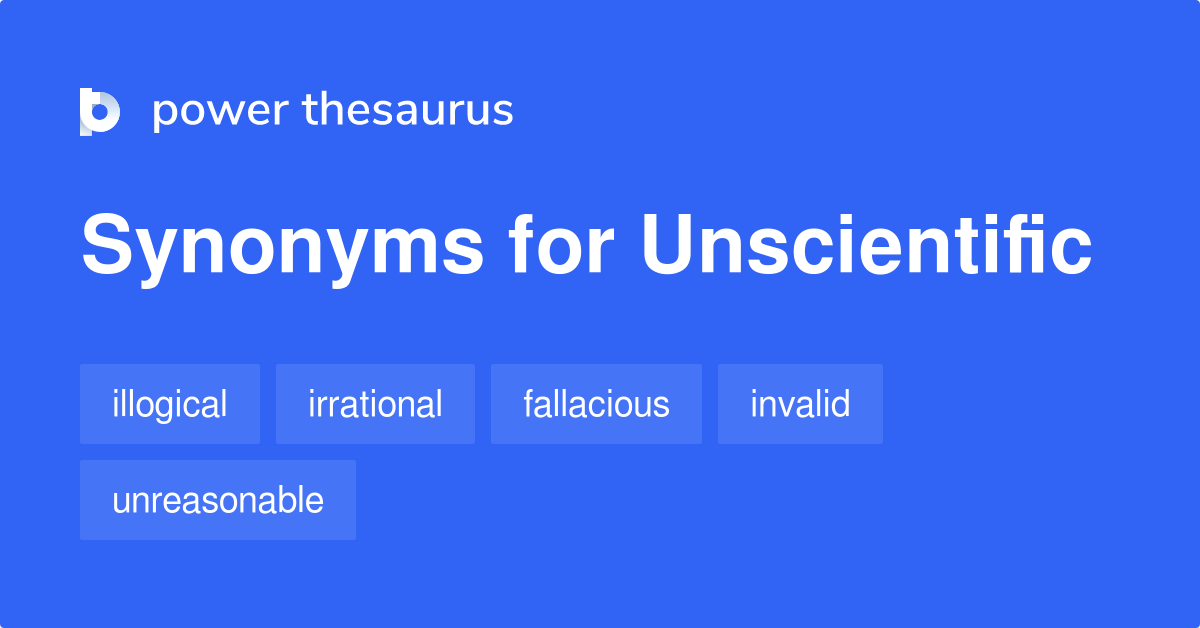 power thesaurus

Synonyms for Unscientific

illogical
irrational
fallacious
invalid
unreasonable